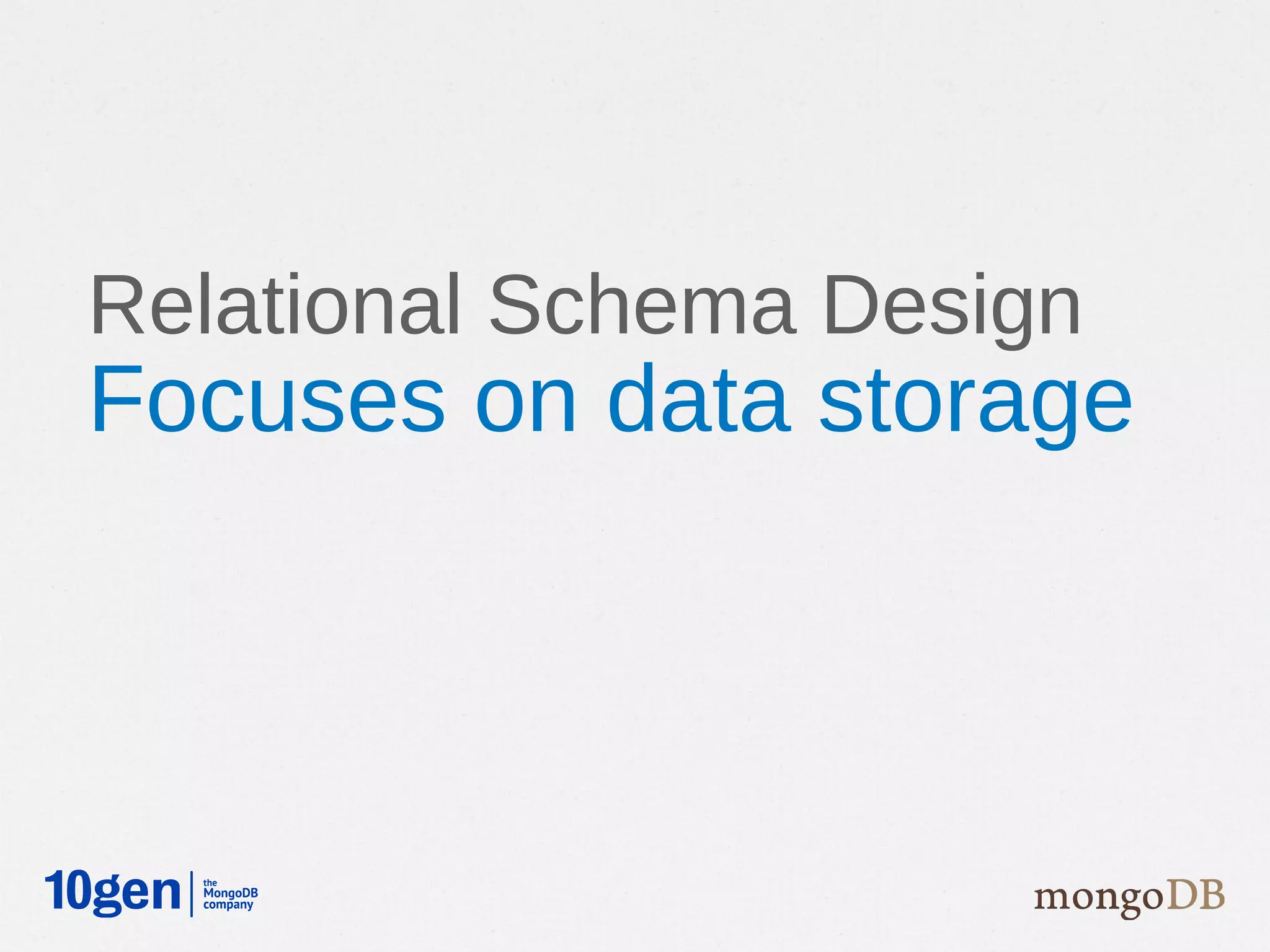 Relational Schema Design
Focuses on data storage

10gen the MongoDB company

mongoDB